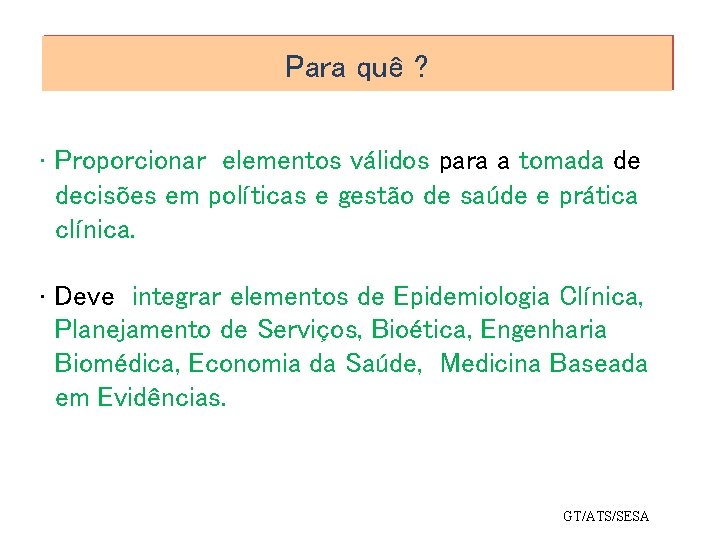 Para quê ?

· Proporcionar elementos válidos para a tomada de decisões em políticas e gestão de saúde e prática clínica.

· Deve integrar elementos de Epidemiologia Clínica, Planejamento de Serviços, Bioética, Engenharia Biomédica, Economia da Saúde, Medicina Baseada em Evidências.

GT/ATS/SESA